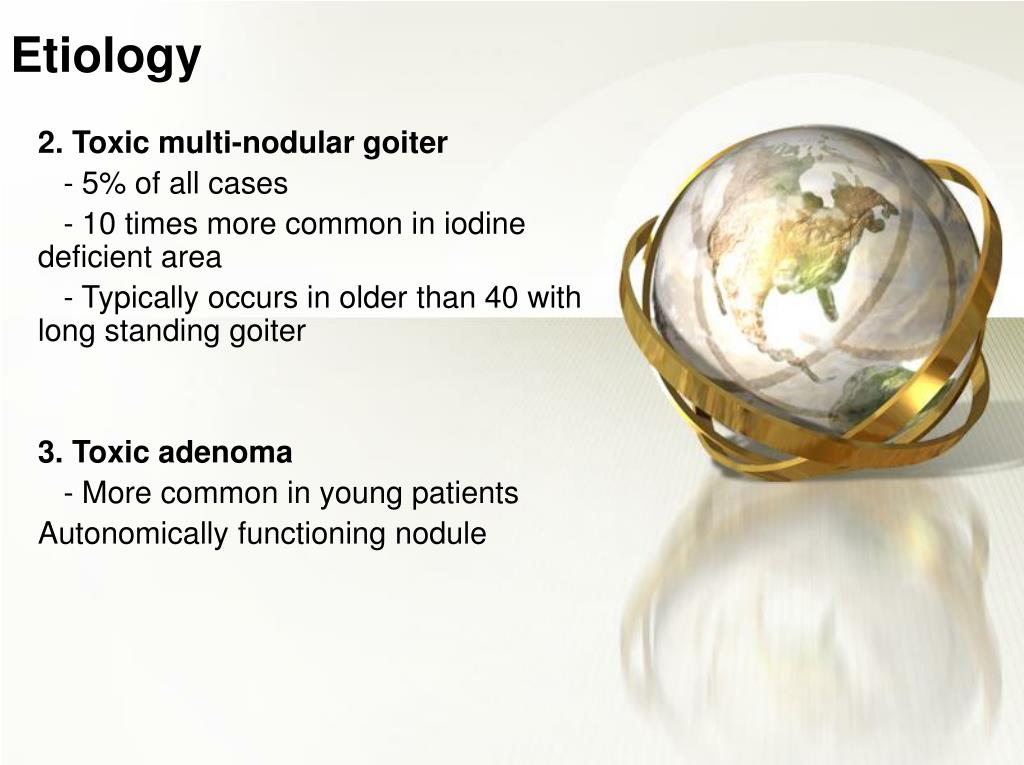 Etiology

2. Toxic multi-nodular goiter

- 5% of all cases

- 10 times more common in iodine deficient area

- Typically occurs in older than 40 with long standing goiter

3. Toxic adenoma

- More common in young patients

Autonomically functioning nodule